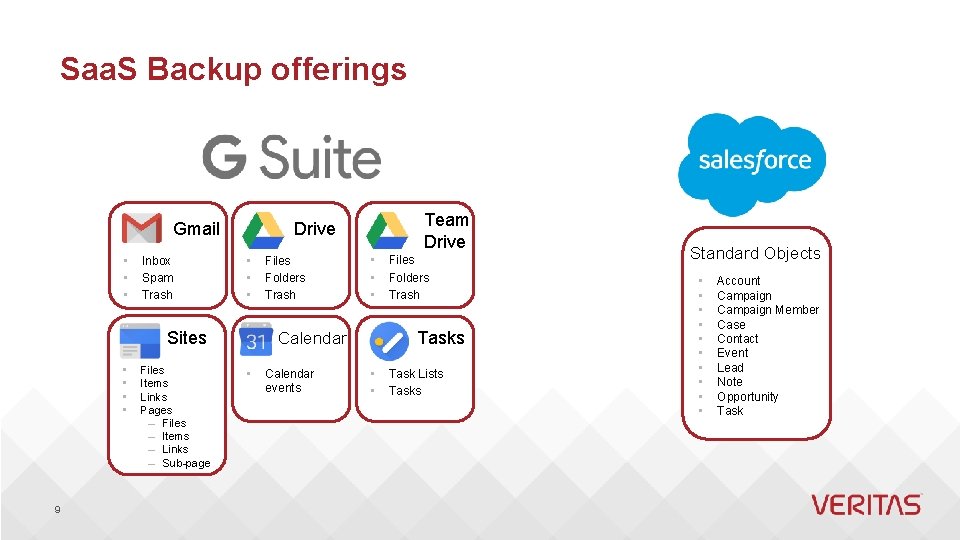 SaaS Backup offerings

G Suite

Gmail
- Inbox
- Spam
- Trash

Drive
- Files
- Folders
- Trash

Team Drive
- Files
- Folders
- Trash

Sites
- Files
- Items
- Links
- Pages
  – Files
  – Items
  – Links
  – Sub-page

31 Calendar
- Calendar events

Tasks
- Task Lists
- Tasks

salesforce

Standard Objects
- Account
- Campaign
- Campaign Member
- Case
- Contact
- Event
- Lead
- Note
- Opportunity
- Task

9

VERITAS